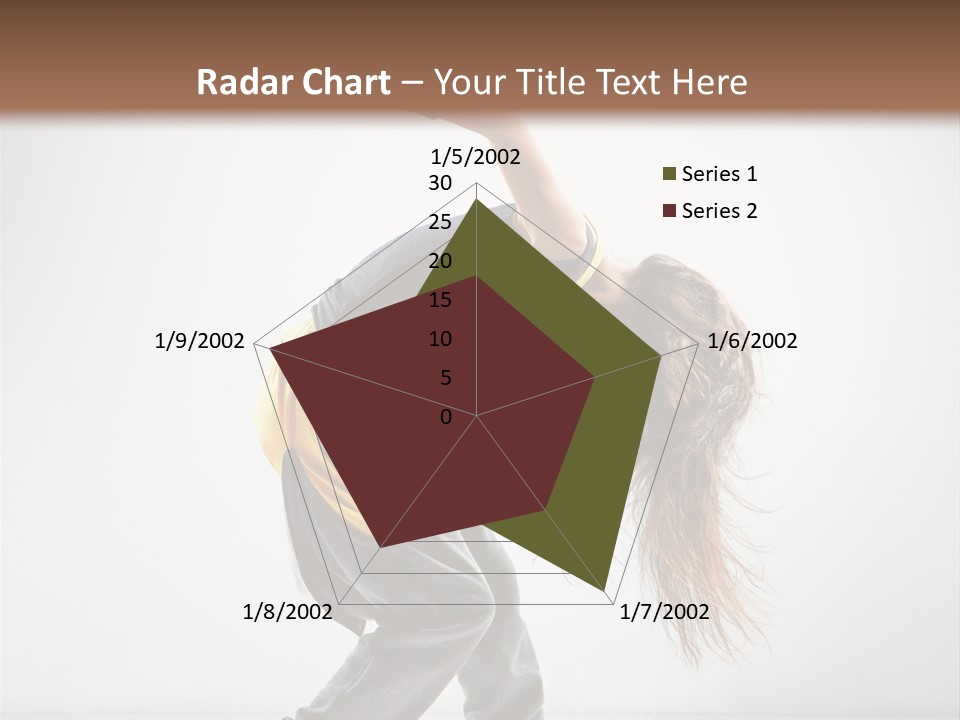 Radar Chart – Your Title Text Here

1/5/2002
30
25
20
15
10
5
0
1/6/2002
1/7/2002
1/8/2002
1/9/2002

Series 1
Series 2